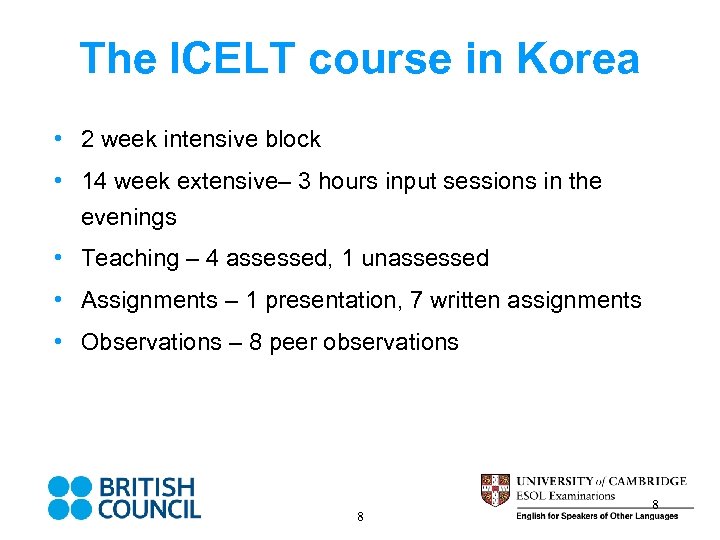 The ICELT course in Korea

• 2 week intensive block
• 14 week extensive– 3 hours input sessions in the evenings
• Teaching – 4 assessed, 1 unassessed
• Assignments – 1 presentation, 7 written assignments
• Observations – 8 peer observations

BRITISH COUNCIL

8

UNIVERSITY of CAMBRIDGE
ESOL Examinations
8
English for Speakers of Other Languages